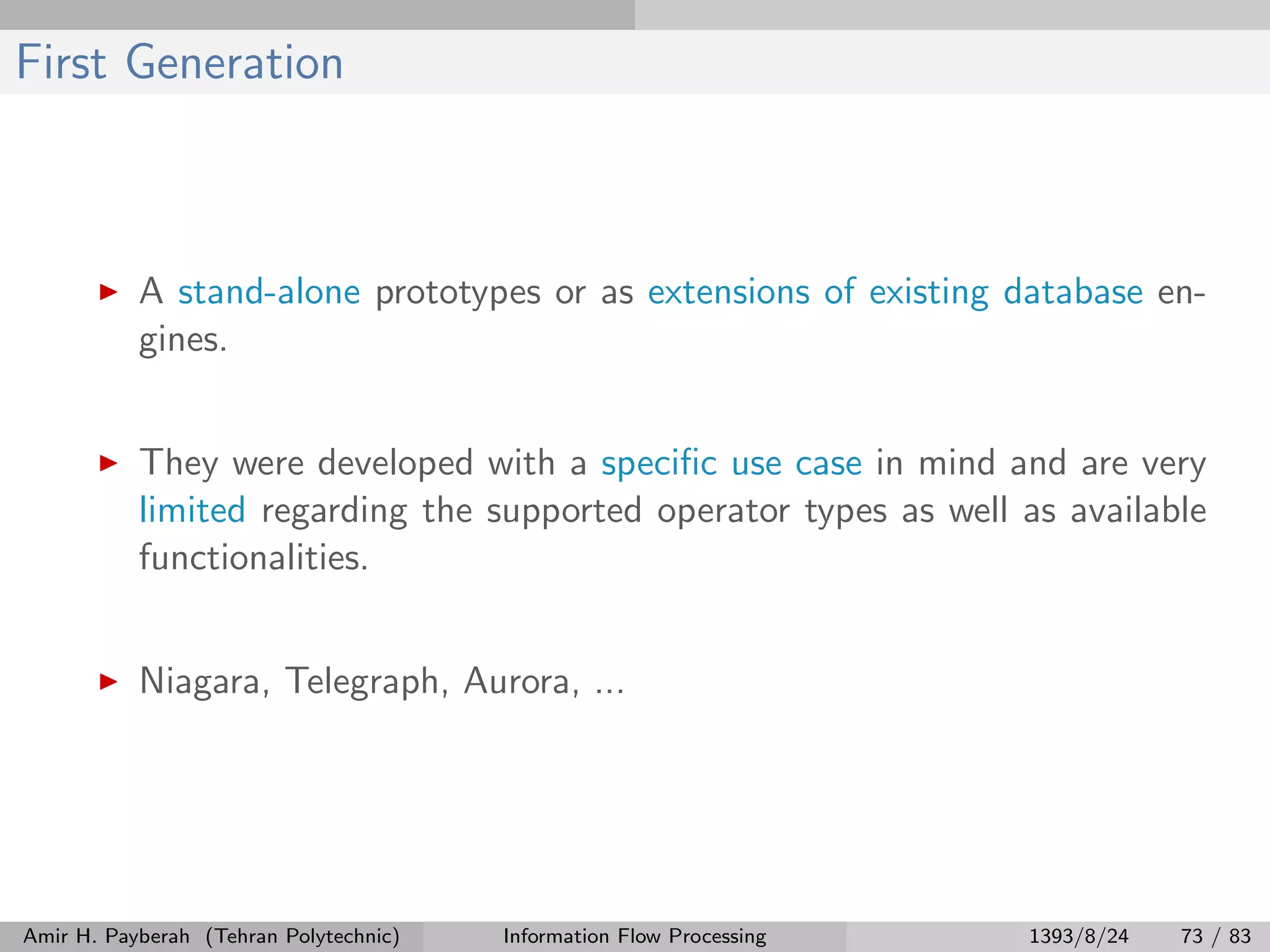 First Generation

▶ A stand-alone prototypes or as extensions of existing database engines.

▶ They were developed with a specific use case in mind and are very limited regarding the supported operator types as well as available functionalities.

▶ Niagara, Telegraph, Aurora, ...

Amir H. Payberah (Tehran Polytechnic) Information Flow Processing 1393/8/24 73 / 83